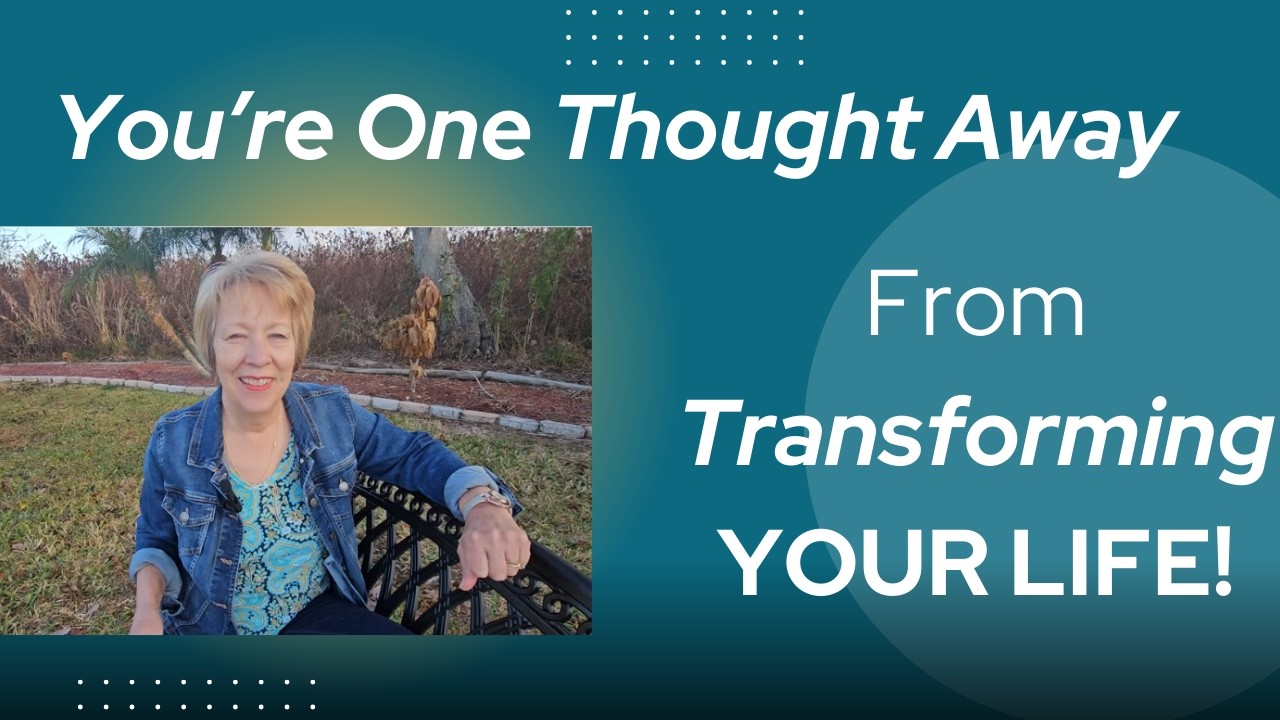 You're One Thought Away

From

Transforming

YOUR LIFE!